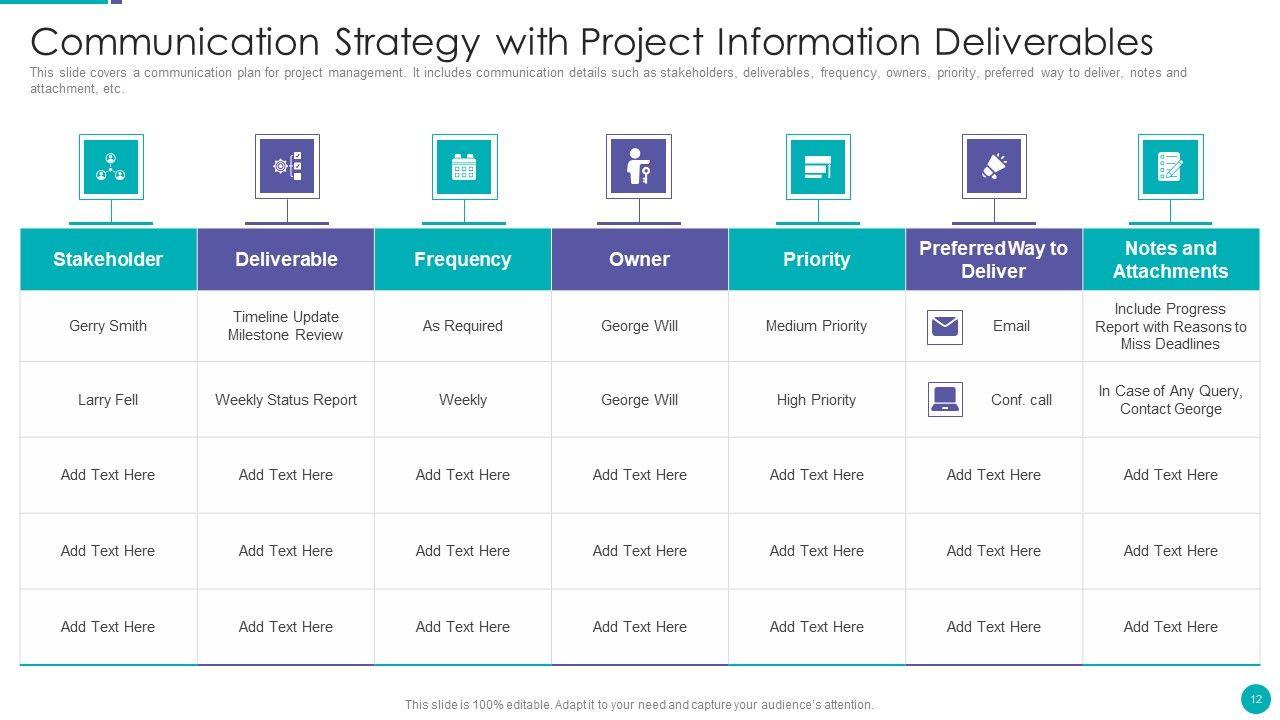 Communication Strategy with Project Information Deliverables

This slide covers a communication plan for project management. It includes communication details such as stakeholders, deliverables, frequency, owners, priority, preferred way to deliver, notes and attachment, etc.

| Stakeholder | Deliverable | Frequency | Owner | Priority | Preferred Way to Deliver | Notes and Attachments |
|---|---|---|---|---|---|---|
| Gerry Smith | Timeline Update Milestone Review | As Required | George Will | Medium Priority | Email | Include Progress Report with Reasons to Miss Deadlines |
| Larry Fell | Weekly Status Report | Weekly | George Will | High Priority | Conf. call | In Case of Any Query, Contact George |
| Add Text Here | Add Text Here | Add Text Here | Add Text Here | Add Text Here | Add Text Here | Add Text Here |
| Add Text Here | Add Text Here | Add Text Here | Add Text Here | Add Text Here | Add Text Here | Add Text Here |
| Add Text Here | Add Text Here | Add Text Here | Add Text Here | Add Text Here | Add Text Here | Add Text Here |

This slide is 100% editable. Adapt it to your need and capture your audience's attention.

12